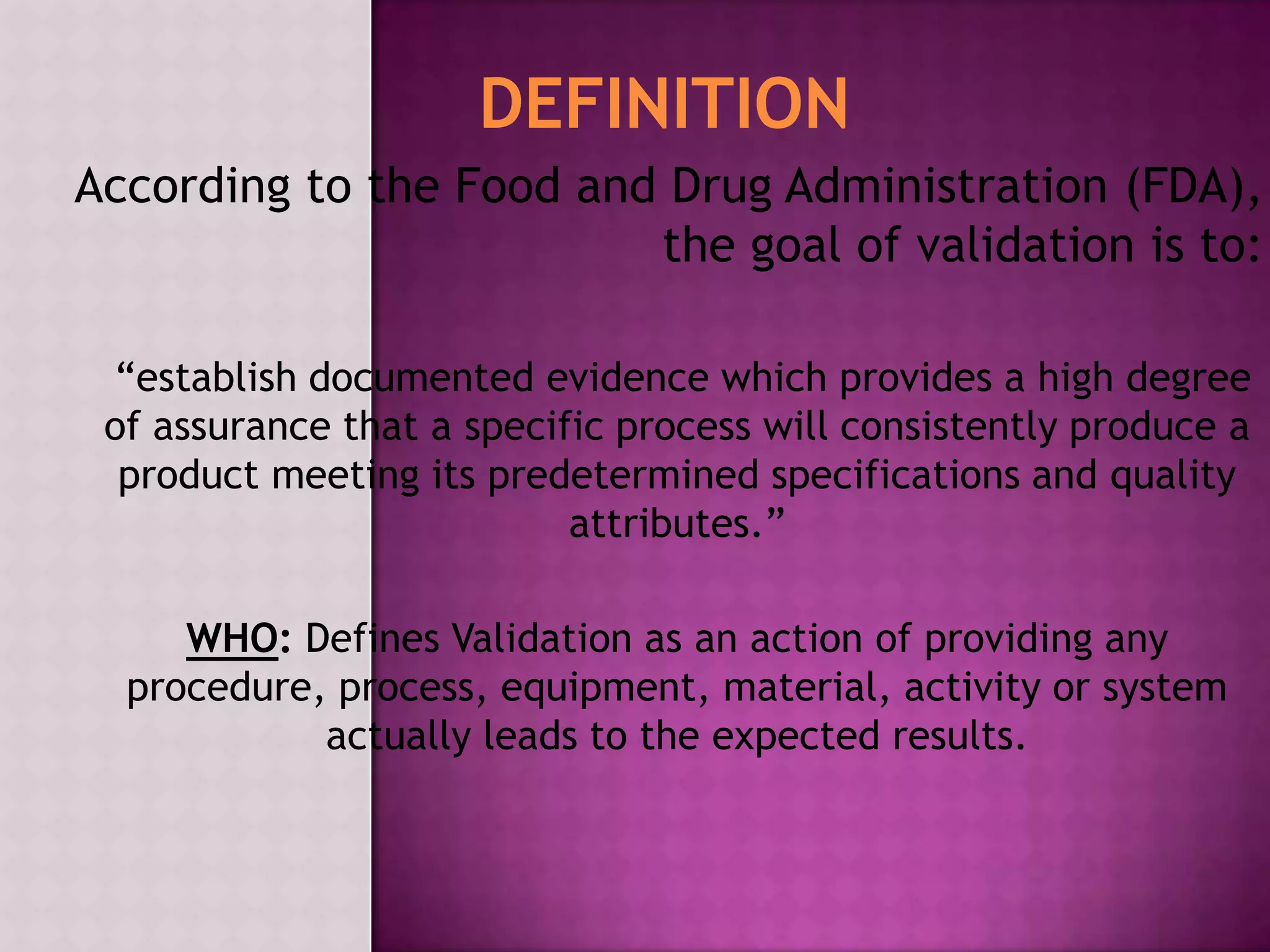 DEFINITION

According to the Food and Drug Administration (FDA), the goal of validation is to:

“establish documented evidence which provides a high degree of assurance that a specific process will consistently produce a product meeting its predetermined specifications and quality attributes.”

WHO: Defines Validation as an action of providing any procedure, process, equipment, material, activity or system actually leads to the expected results.